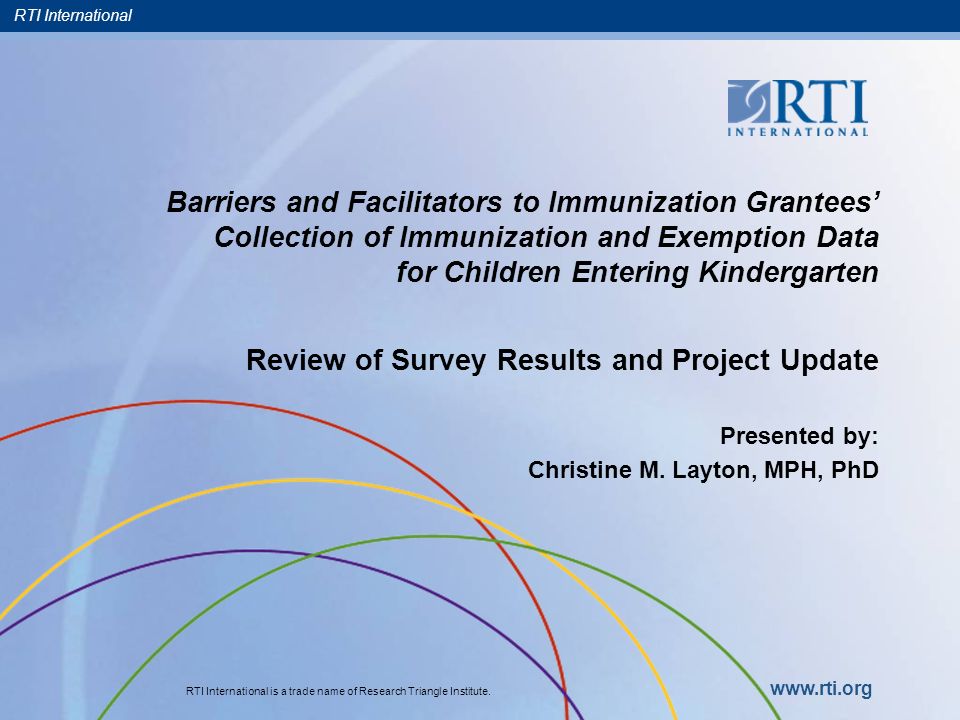 RTI International

RTI INTERNATIONAL

Barriers and Facilitators to Immunization Grantees' Collection of Immunization and Exemption Data for Children Entering Kindergarten

Review of Survey Results and Project Update

Presented by:
Christine M. Layton, MPH, PhD

RTI International is a trade name of Research Triangle Institute.

www.rti.org